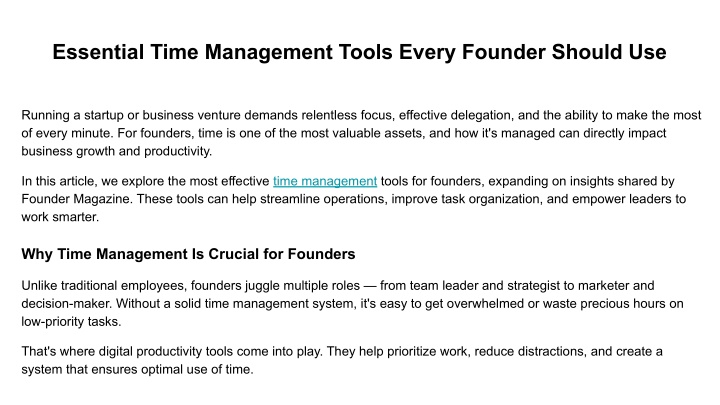 Essential Time Management Tools Every Founder Should Use

Running a startup or business venture demands relentless focus, effective delegation, and the ability to make the most of every minute. For founders, time is one of the most valuable assets, and how it's managed can directly impact business growth and productivity.

In this article, we explore the most effective time management tools for founders, expanding on insights shared by Founder Magazine. These tools can help streamline operations, improve task organization, and empower leaders to work smarter.

Why Time Management Is Crucial for Founders

Unlike traditional employees, founders juggle multiple roles — from team leader and strategist to marketer and decision-maker. Without a solid time management system, it's easy to get overwhelmed or waste precious hours on low-priority tasks.

That's where digital productivity tools come into play. They help prioritize work, reduce distractions, and create a system that ensures optimal use of time.